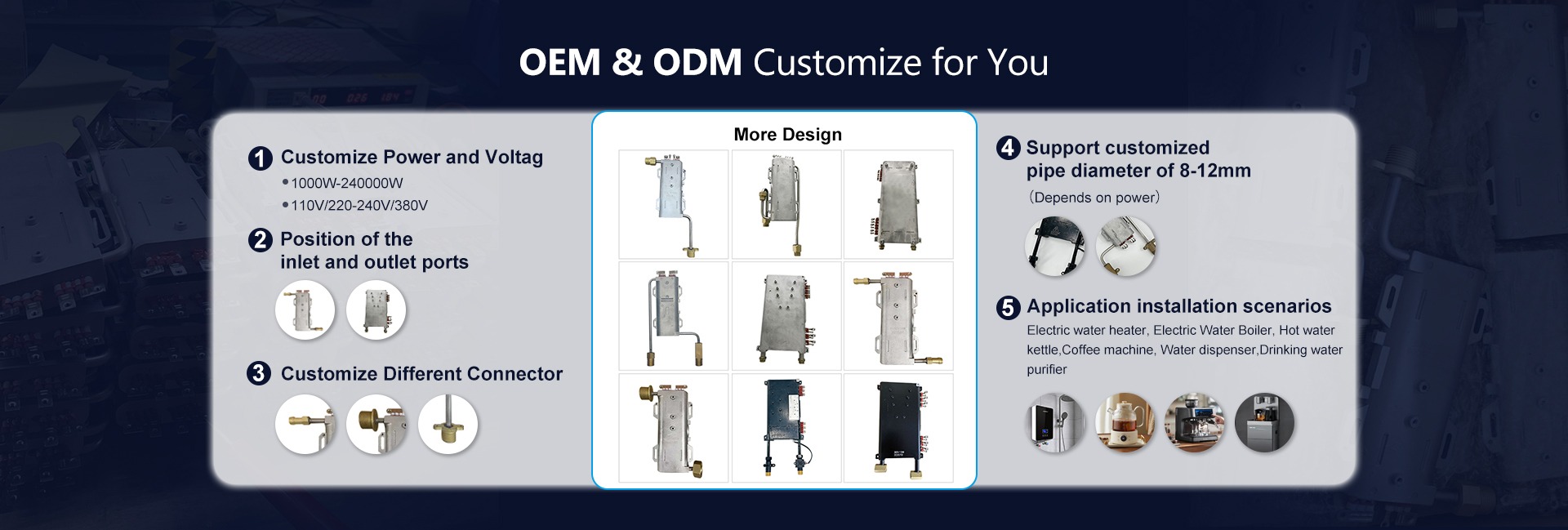 OEM & ODM Customize for You

1 Customize Power and Voltag
• 1000W-240000W
• 110V/220-240V/380V

2 Position of the inlet and outlet ports

3 Customize Different Connector

More Design

4 Support customized pipe diameter of 8-12mm
(Depends on power)

5 Application installation scenarios
Electric water heater, Electric Water Boiler, Hot water kettle,Coffee machine, Water dispenser,Drinking water purifier